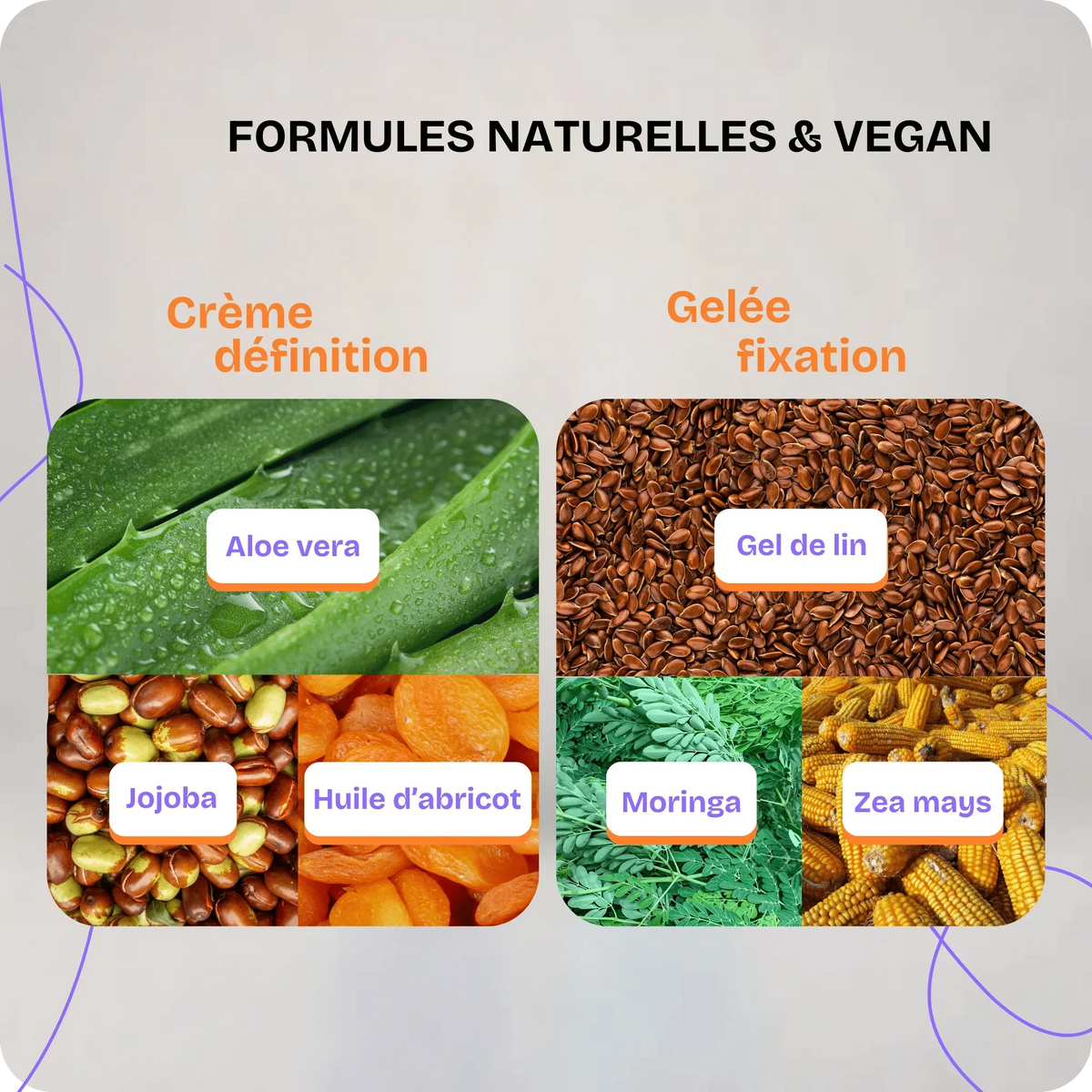 FORMULES NATURELLES & VEGAN

Crème définition

Aloe vera

Jojoba

Huile d'abricot

Gelée fixation

Gel de lin

Moringa

Zea mays